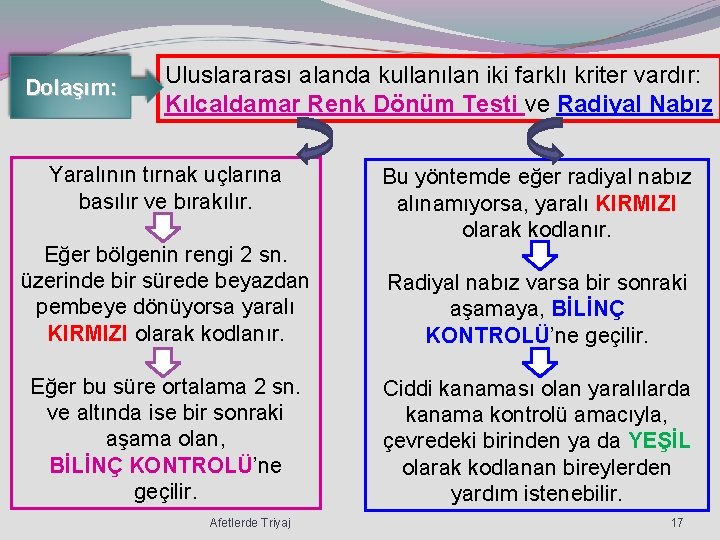 Dolaşım:

Uluslararası alanda kullanılan iki farklı kriter vardır: Kılcaldamar Renk Dönüm Testi ve Radiyal Nabız

Yaralının tırnak uçlarına basılır ve bırakılır.

Eğer bölgenin rengi 2 sn. üzerinde bir sürede beyazdan pembeye dönüyorsa yaralı KIRMIZI olarak kodlanır.

Eğer bu süre ortalama 2 sn. ve altında ise bir sonraki aşama olan, BİLİNÇ KONTROLÜ'ne geçilir.

Bu yöntemde eğer radiyal nabız alınamıyorsa, yaralı KIRMIZI olarak kodlanır.

Radiyal nabız varsa bir sonraki aşamaya, BİLİNÇ KONTROLÜ'ne geçilir.

Ciddi kanaması olan yaralılarda kanama kontrolü amacıyla, çevredeki birinden ya da YEŞİL olarak kodlanan bireylerden yardım istenebilir.

Afetlerde Triyaj

17